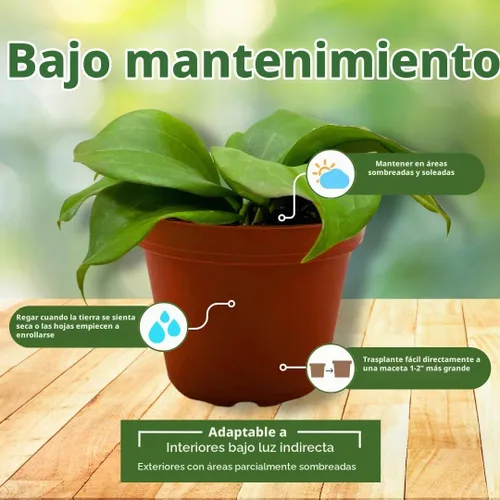 Bajo mantenimiento

Mantener en áreas sombreadas y soleadas

Regar cuando la tierra se sienta seca o las hojas empiecen a enrollarse

Trasplante fácil directamente a una maceta 1-2" más grande

Adaptable a
Interiores bajo luz indirecta
Exteriores con áreas parcialmente sombreadas